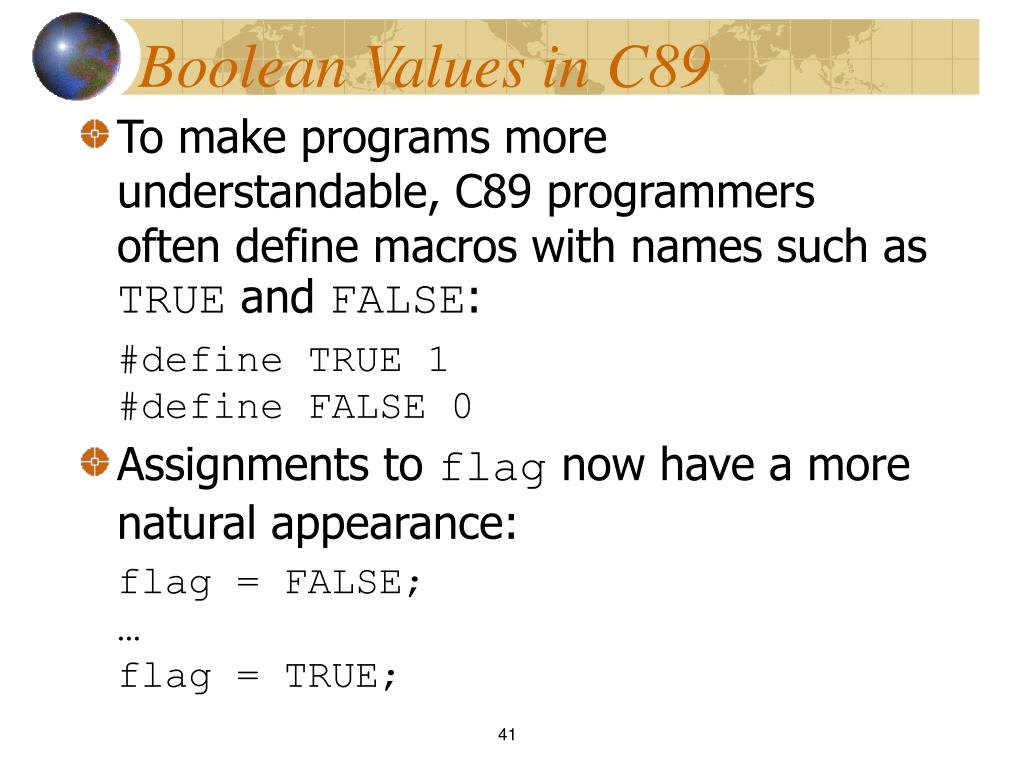 Boolean Values in C89

To make programs more understandable, C89 programmers often define macros with names such as TRUE and FALSE:

#define TRUE 1
#define FALSE 0

Assignments to flag now have a more natural appearance:

flag = FALSE;
…
flag = TRUE;

41